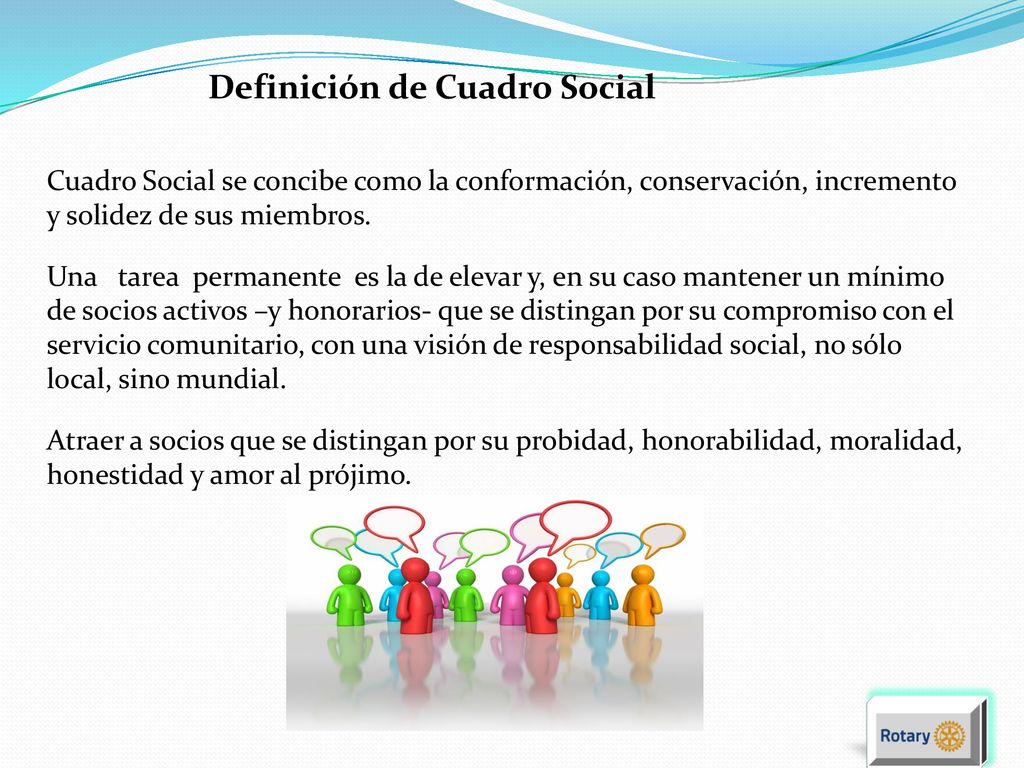 Definición de Cuadro Social

Cuadro Social se concibe como la conformación, conservación, incremento y solidez de sus miembros.

Una tarea permanente es la de elevar y, en su caso mantener un mínimo de socios activos –y honorarios- que se distingan por su compromiso con el servicio comunitario, con una visión de responsabilidad social, no sólo local, sino mundial.

Atraer a socios que se distingan por su probidad, honorabilidad, moralidad, honestidad y amor al prójimo.

Rotary